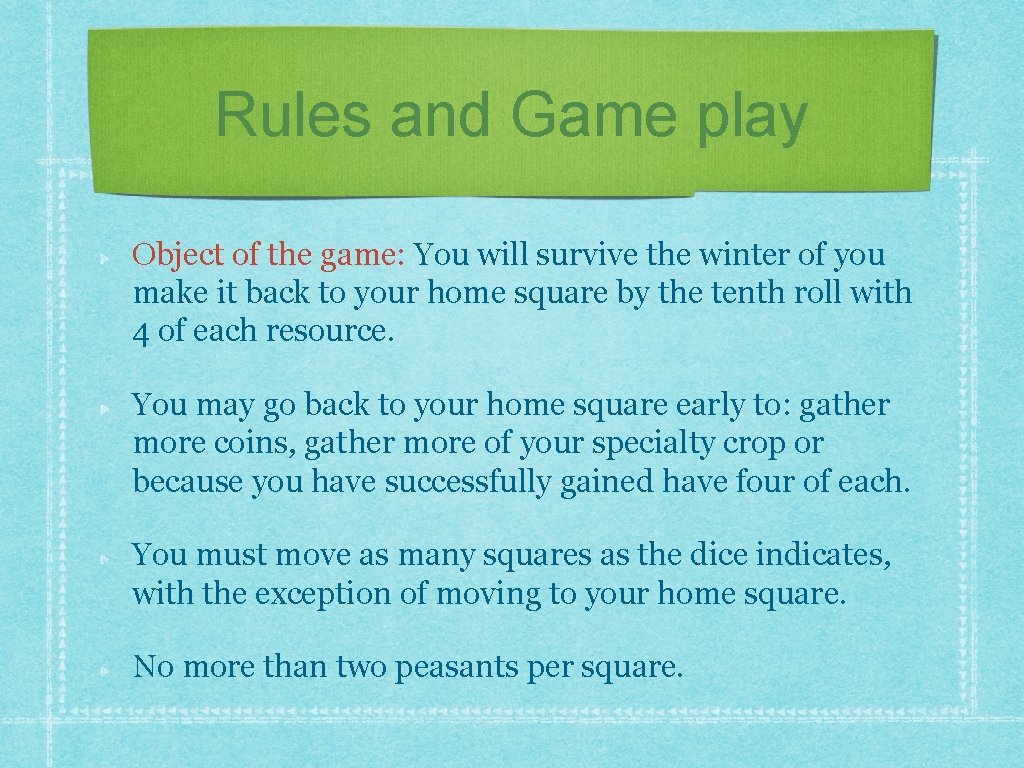 Rules and Game play

Object of the game: You will survive the winter of you make it back to your home square by the tenth roll with 4 of each resource.

You may go back to your home square early to: gather more coins, gather more of your specialty crop or because you have successfully gained have four of each.

You must move as many squares as the dice indicates, with the exception of moving to your home square.

No more than two peasants per square.